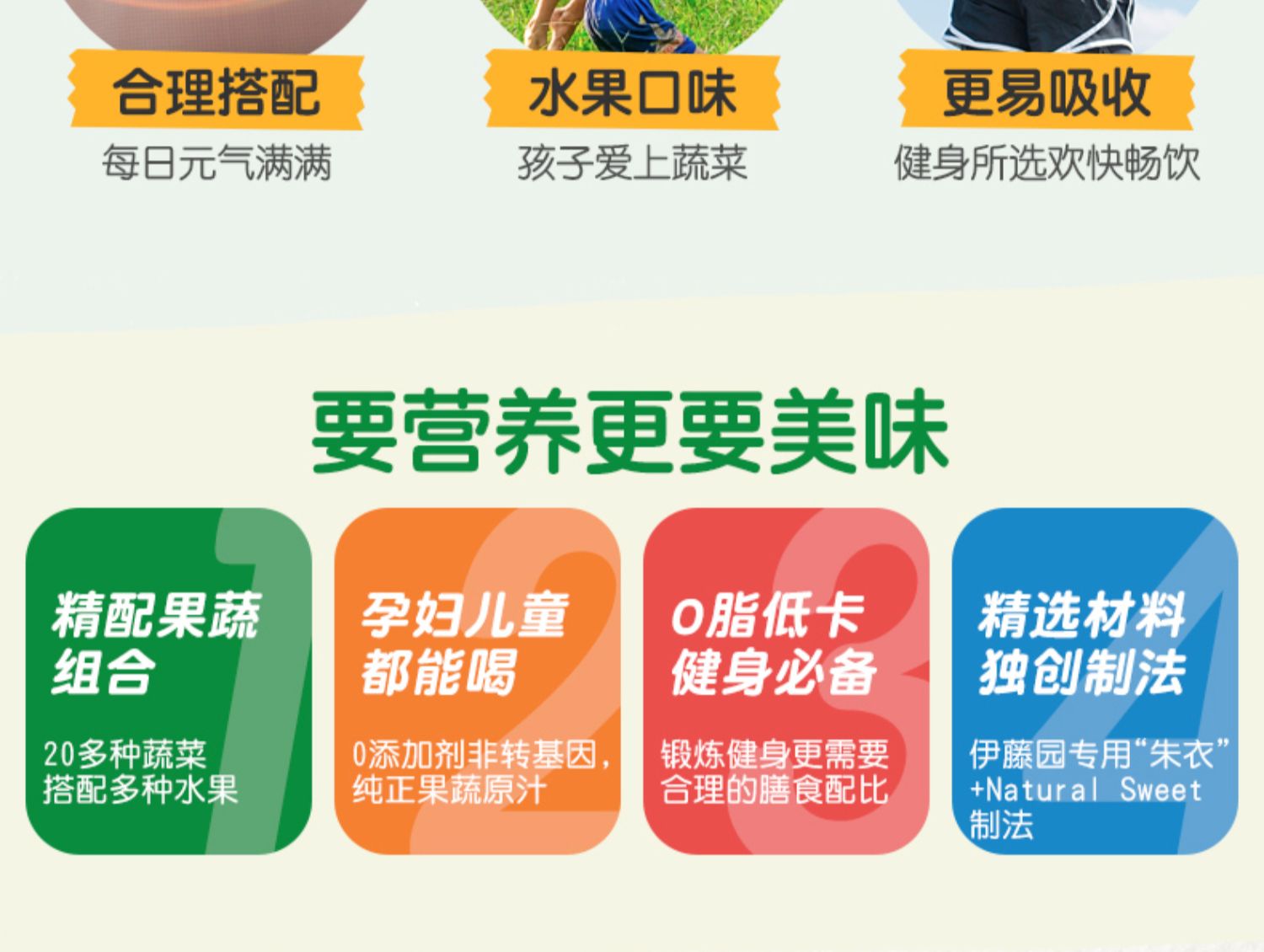 合理搭配
每日元气满满

水果口味
孩子爱上蔬菜

更易吸收
健身所选欢快畅饮

要营养更要美味

1
精配果蔬组合
20多种蔬菜搭配多种水果

2
孕妇儿童都能喝
0添加剂非转基因，纯正果蔬原汁

3
0脂低卡健身必备
锻炼健身更需要合理的膳食配比

4
精选材料独创制法
伊藤园专用“朱衣”+Natural Sweet制法